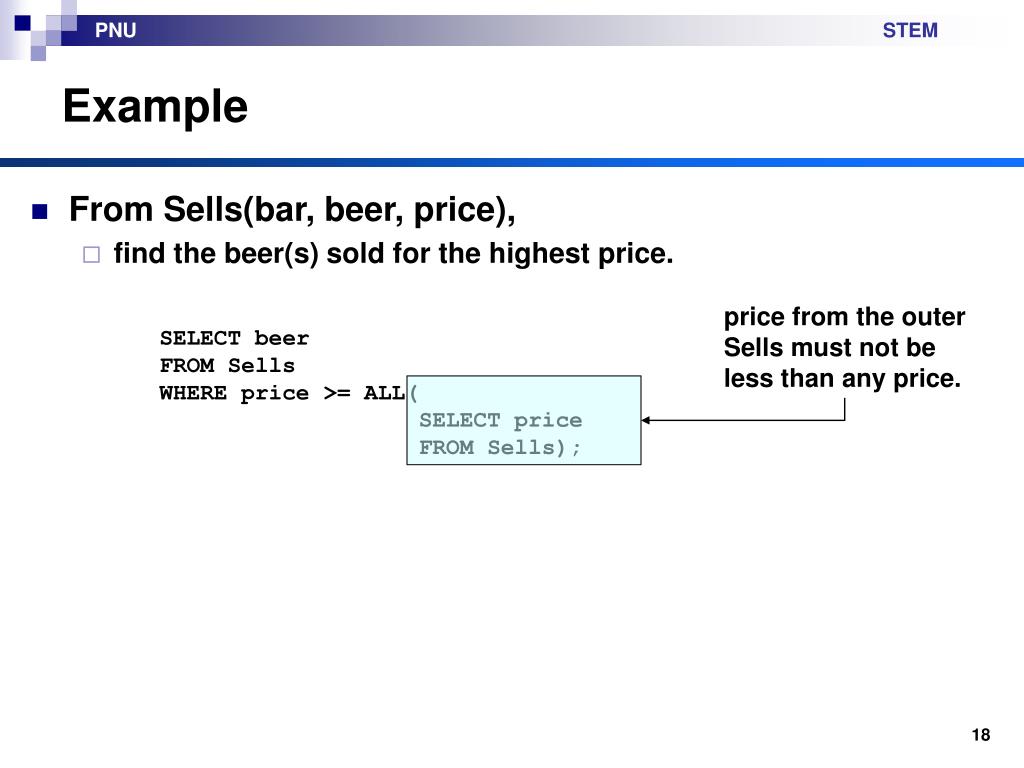 PNU

STEM

Example

From Sells(bar, beer, price),

find the beer(s) sold for the highest price.

SELECT beer
FROM Sells
WHERE price >= ALL(
SELECT price
FROM Sells);

price from the outer Sells must not be less than any price.

18